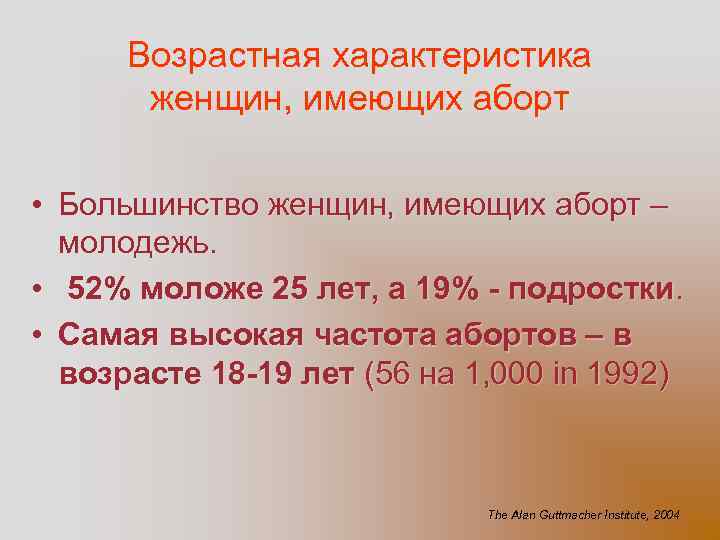 Возрастная характеристика женщин, имеющих аборт

• Большинство женщин, имеющих аборт – молодежь.

• 52% моложе 25 лет, а 19% - подростки.

• Самая высокая частота абортов – в возрасте 18-19 лет (56 на 1,000 in 1992)

The Alan Guttmacher Institute, 2004